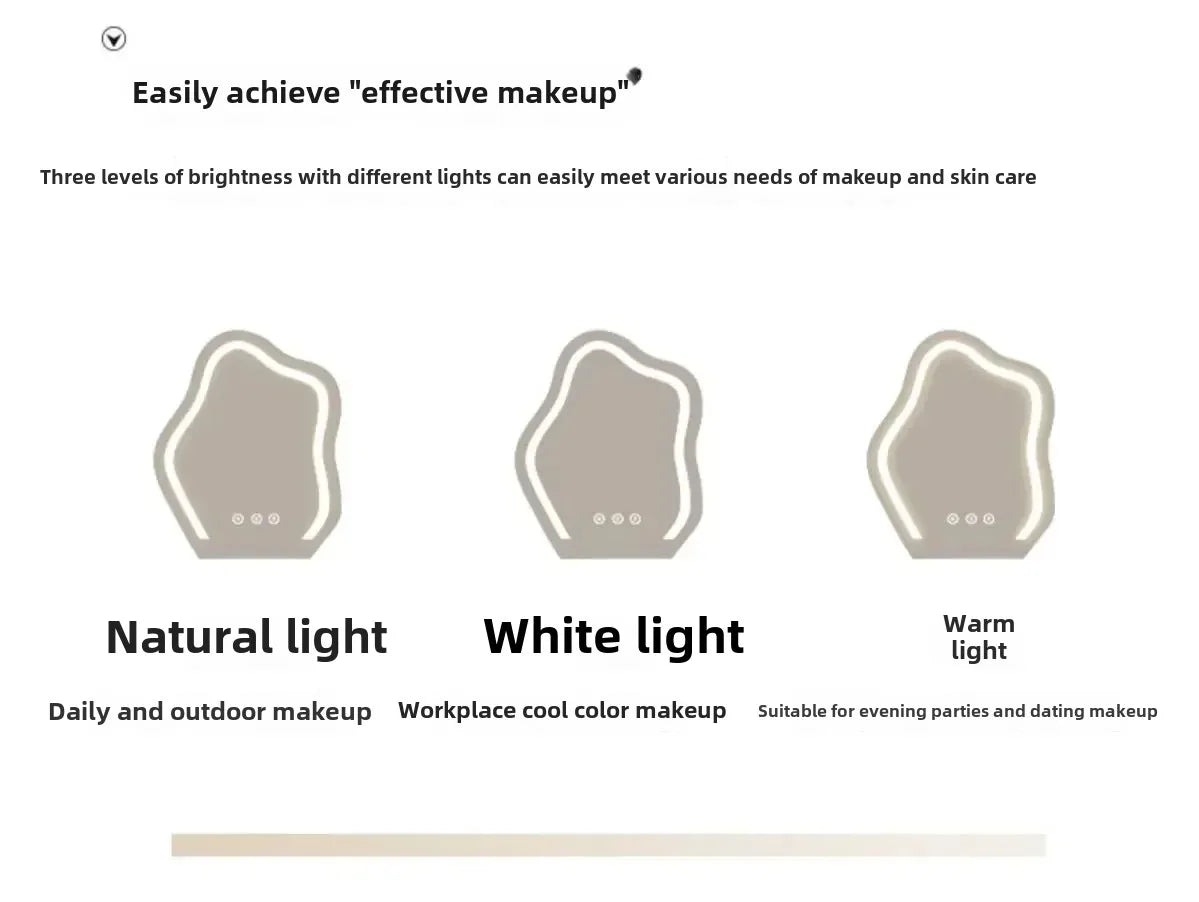 Easily achieve "effective makeup"

Three levels of brightness with different lights can easily meet various needs of makeup and skin care

Natural light

Daily and outdoor makeup

White light

Workplace cool color makeup

Warm light

Suitable for evening parties and dating makeup